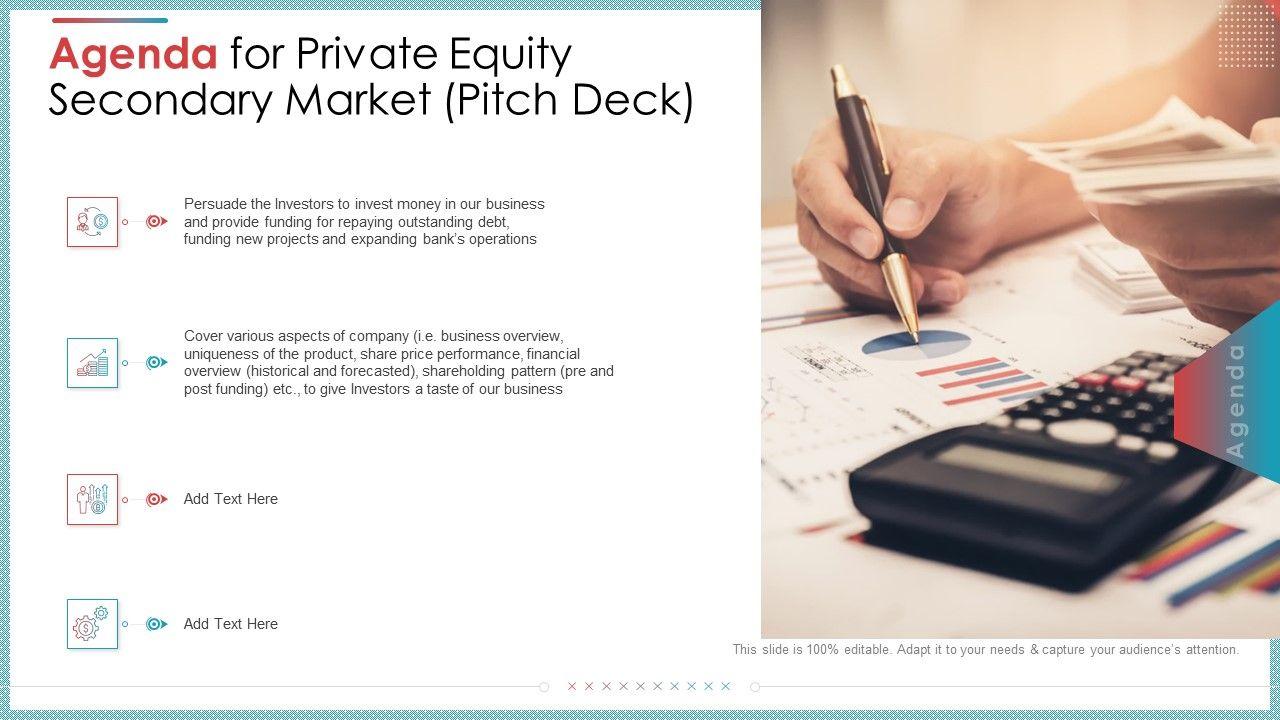 Agenda for Private Equity Secondary Market (Pitch Deck)

Persuade the Investors to invest money in our business and provide funding for repaying outstanding debt, funding new projects and expanding bank's operations

Cover various aspects of company (i.e. business overview, uniqueness of the product, share price performance, financial overview (historical and forecasted), shareholding pattern (pre and post funding) etc., to give Investors a taste of our business

Add Text Here

Add Text Here

Agenda

This slide is 100% editable. Adapt it to your needs & capture your audience's attention.